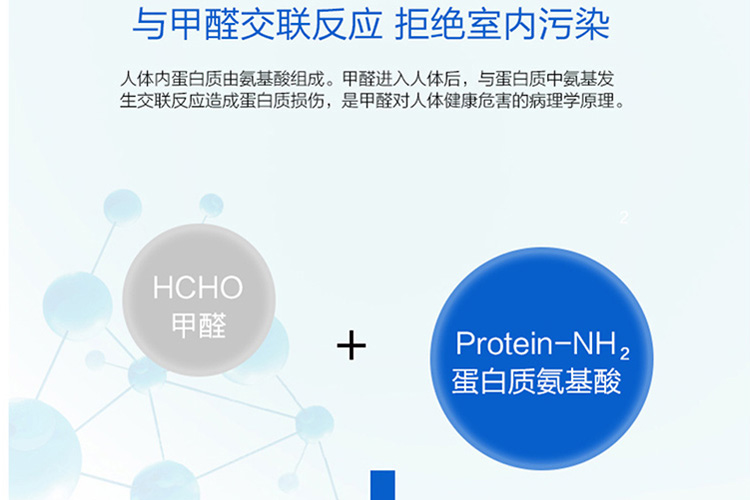 与甲醛交联反应 拒绝室内污染

人体内蛋白质由氨基酸组成。甲醛进入人体后，与蛋白质中氨基发生交联反应造成蛋白质损伤，是甲醛对人体健康危害的病理学原理。

2

HCHO
甲醛

+

Protein-$NH_2$
蛋白质氨基酸